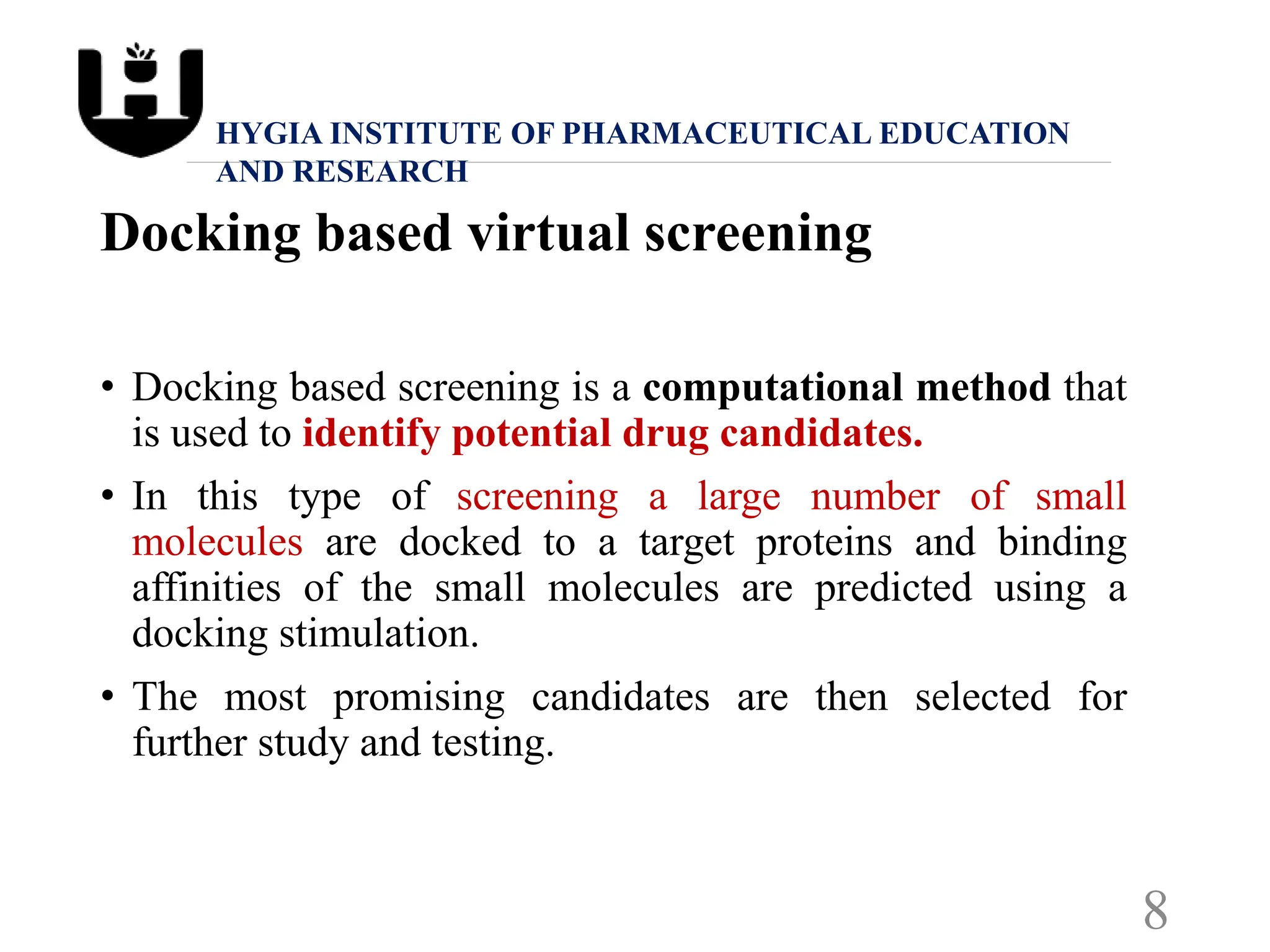 HYGIA INSTITUTE OF PHARMACEUTICAL EDUCATION AND RESEARCH

Docking based virtual screening

• Docking based screening is a computational method that is used to identify potential drug candidates.

• In this type of screening a large number of small molecules are docked to a target proteins and binding affinities of the small molecules are predicted using a docking stimulation.

• The most promising candidates are then selected for further study and testing.

8